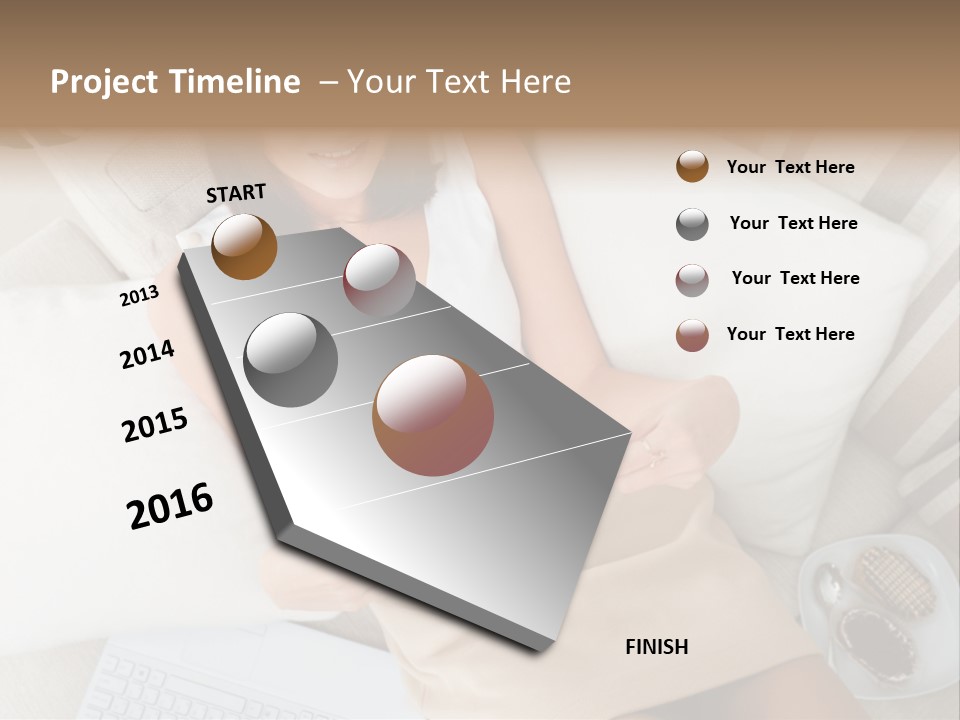 Project Timeline – Your Text Here

START

2013

2014

2015

2016

FINISH

Your Text Here

Your Text Here

Your Text Here

Your Text Here